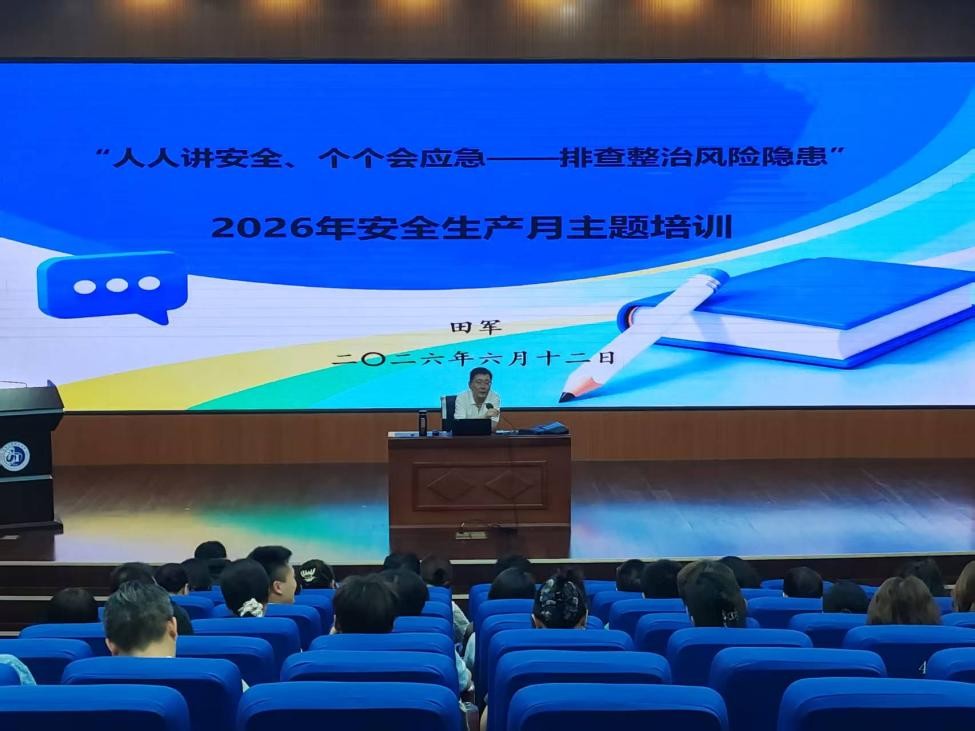 “人人讲安全、个个会应急——排查整治风险隐患”

2026年安全生产月主题培训

田军
二〇二六年六月十二日